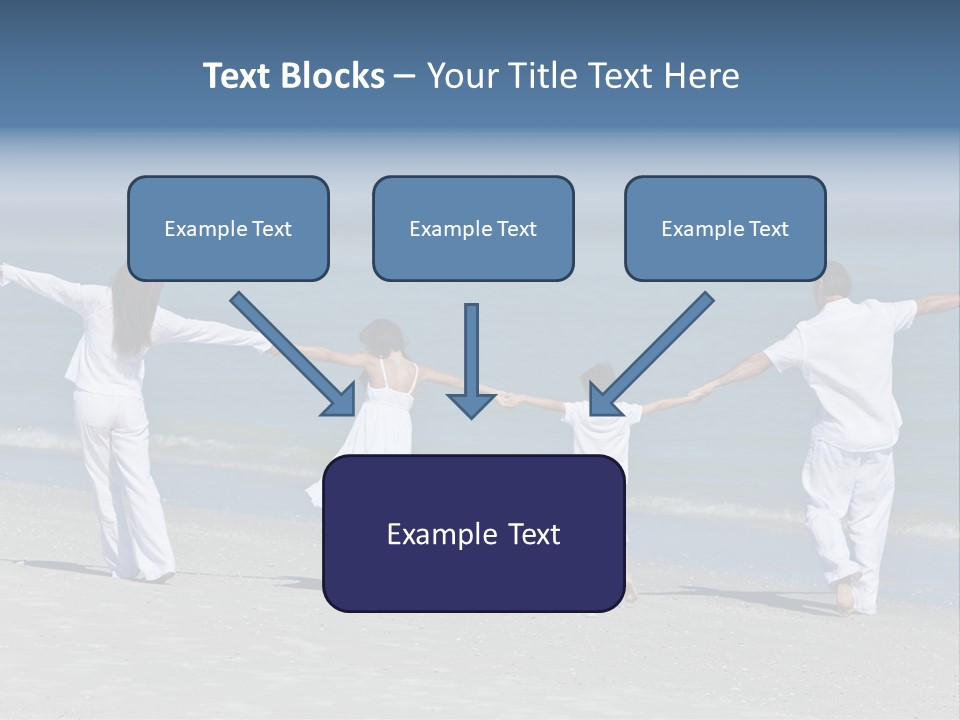 Text Blocks – Your Title Text Here

Example Text

Example Text

Example Text

Example Text